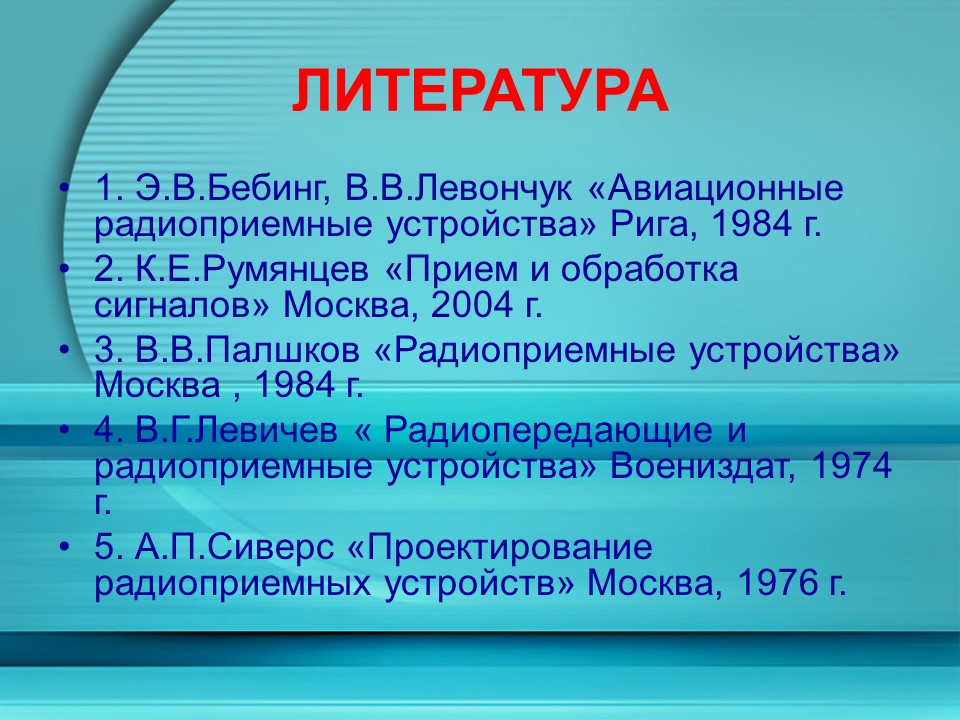 ЛИТЕРАТУРА

• 1. Э.В.Бебинг, В.В.Левончук «Авиационные радиоприемные устройства» Рига, 1984 г.
• 2. К.Е.Румянцев «Прием и обработка сигналов» Москва, 2004 г.
• 3. В.В.Палшков «Радиоприемные устройства» Москва , 1984 г.
• 4. В.Г.Левичев « Радиопередающие и радиоприемные устройства» Воениздат, 1974 г.
• 5. А.П.Сиверс «Проектирование радиоприемных устройств» Москва, 1976 г.